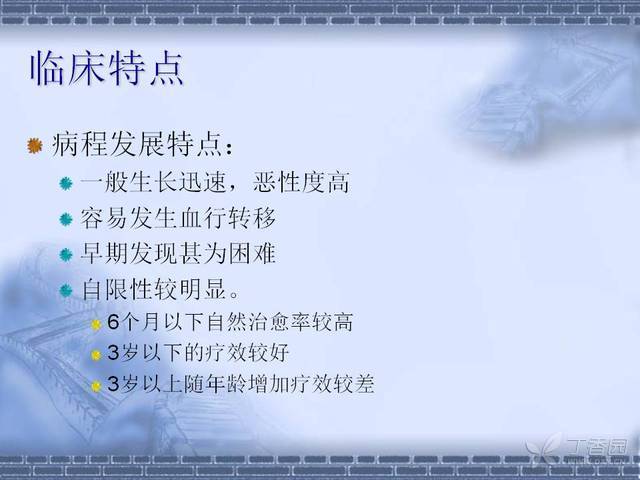 临床特点

病程发展特点：

一般生长迅速，恶性度高

容易发生血行转移

早期发现甚为困难

自限性较明显。

6个月以下自然治愈率较高

3岁以下的疗效较好

3岁以上随年龄增加疗效较差

丁香园